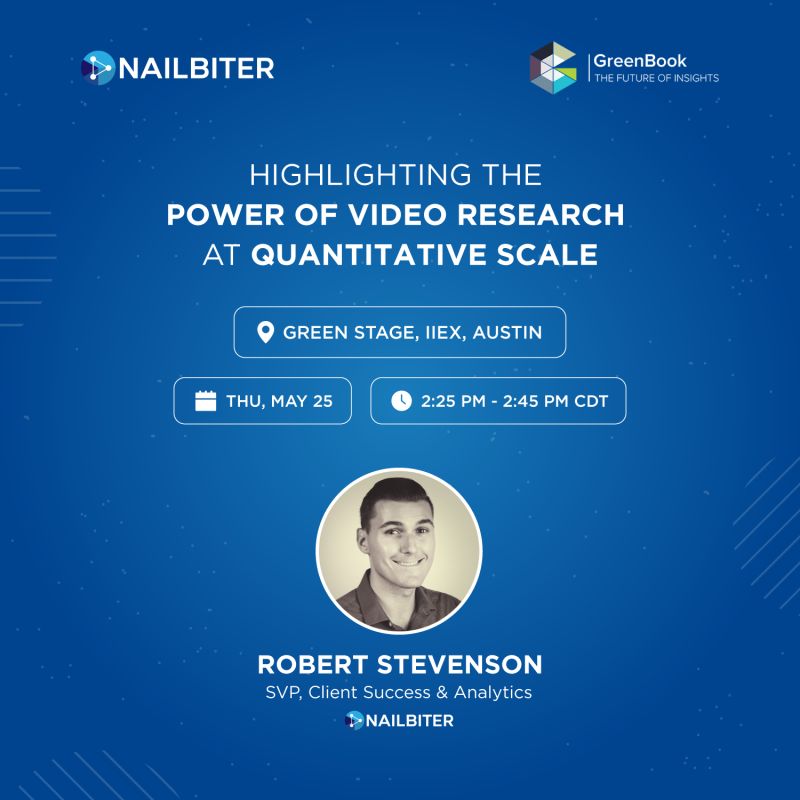 NAILBITER

GreenBook
THE FUTURE OF INSIGHTS

HIGHLIGHTING THE
POWER OF VIDEO RESEARCH
AT QUANTITATIVE SCALE

GREEN STAGE, IIEX, AUSTIN

THU, MAY 25

2:25 PM - 2:45 PM CDT

ROBERT STEVENSON
SVP, Client Success & Analytics
NAILBITER